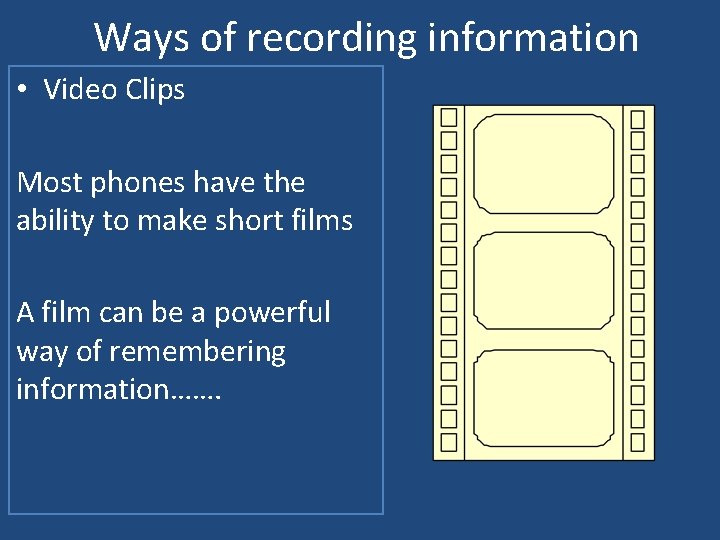 Ways of recording information

• Video Clips

Most phones have the ability to make short films

A film can be a powerful way of remembering information…….